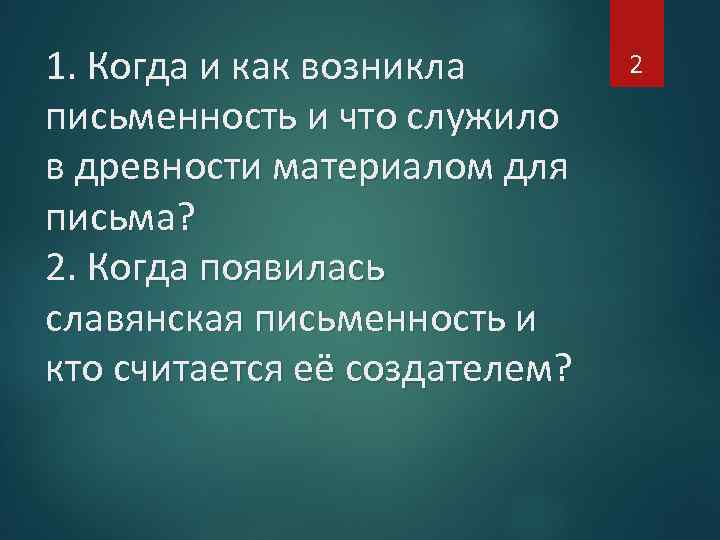 2

1. Когда и как возникла письменность и что служило в древности материалом для письма?
2. Когда появилась славянская письменность и кто считается её создателем?